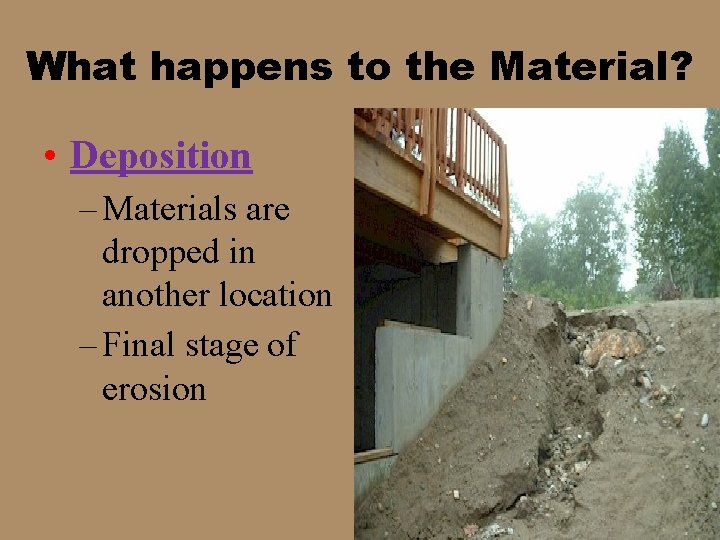 What happens to the Material?

• Deposition

– Materials are dropped in another location

– Final stage of erosion